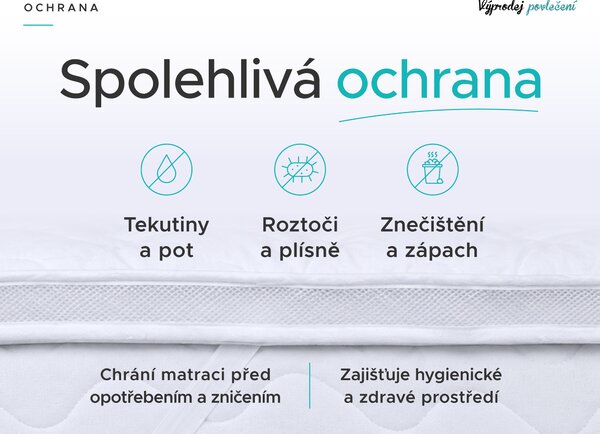 OCHRANA

Výprodej povlečení

Spolehlivá ochrana

Tekutiny a pot

Roztoči a plísně

Znečištění a zápach

Chrání matraci před opotřebením a zničením

Zajišťuje hygienické a zdravé prostředí